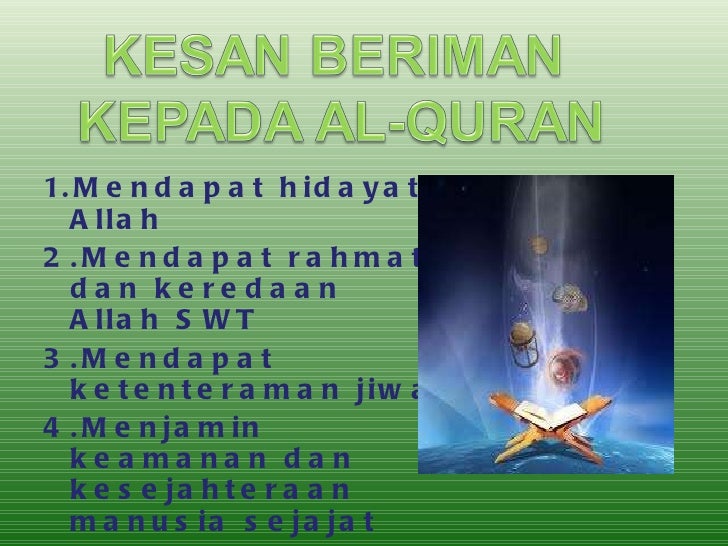 KESAN BERIMAN KEPADA AL-QURAN

1.Mendapat hidayat Allah

2.Mendapat rahmat dan keredaan Allah SWT

3.Mendapat ketenteraman jiwa

4.Menjamin keamanan dan kesejahteraan manusia sejajat